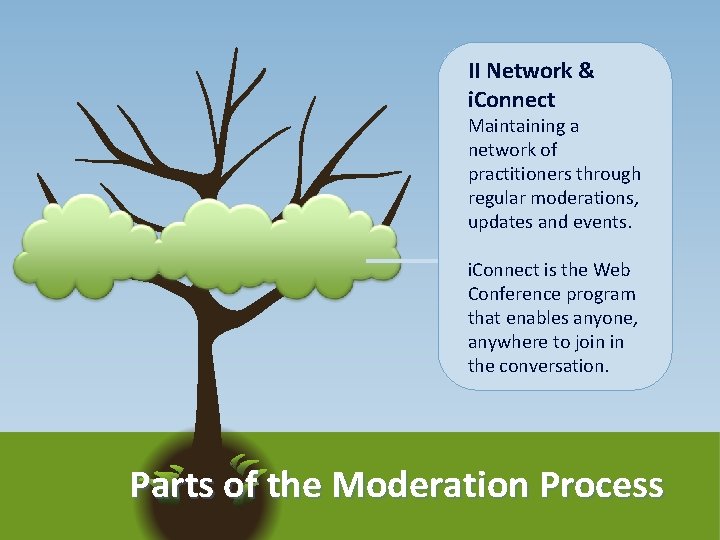 II Network & iConnect
Maintaining a network of practitioners through regular moderations, updates and events.

iConnect is the Web Conference program that enables anyone, anywhere to join in the conversation.

Parts of the Moderation Process